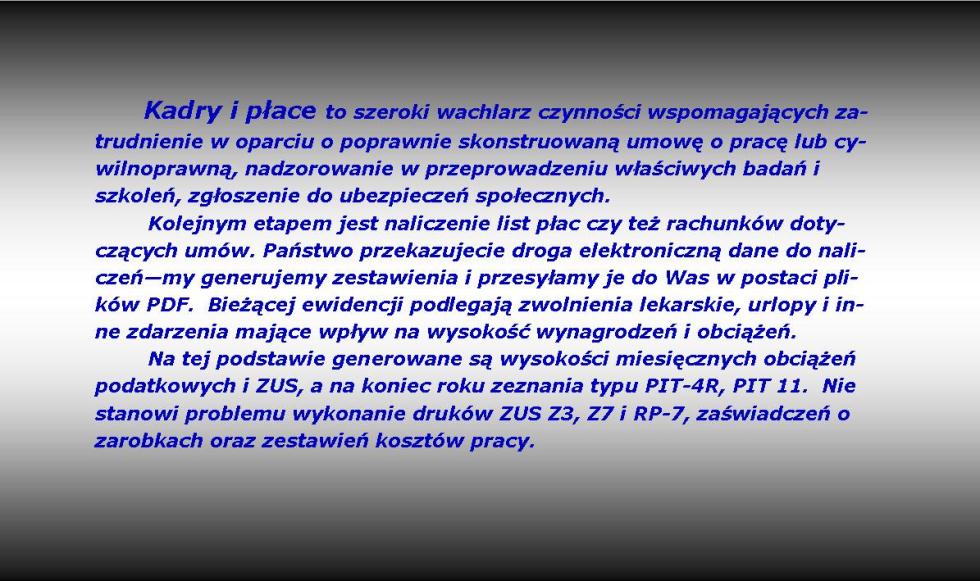 Kadry i płace to szeroki wachlarz czynności wspomagających zatrudnienie w oparciu o poprawnie skonstruowaną umowę o pracę lub cywilnoprawną, nadzorowanie w przeprowadzeniu właściwych badań i szkoleń, zgłoszenie do ubezpieczeń społecznych.

Kolejnym etapem jest naliczenie list płac czy też rachunków dotyczących umów. Państwo przekazujecie droga elektroniczną dane do naliczeń—my generujemy zestawienia i przesyłamy je do Was w postaci plików PDF. Bieżącej ewidencji podlegają zwolnienia lekarskie, urlopy i inne zdarzenia mające wpływ na wysokość wynagrodzeń i obciążeń.

Na tej podstawie generowane są wysokości miesięcznych obciążeń podatkowych i ZUS, a na koniec roku zeznania typu PIT-4R, PIT 11. Nie stanowi problemu wykonanie druków ZUS Z3, Z7 i RP-7, zaświadczeń o zarobkach oraz zestawień kosztów pracy.